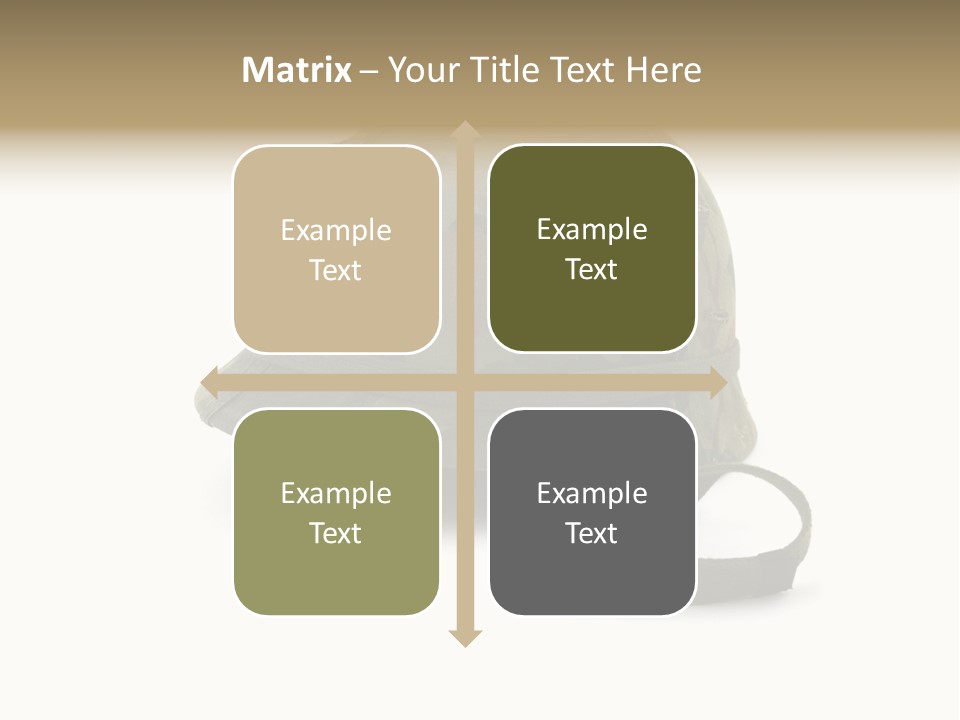 Matrix – Your Title Text Here

Example Text

Example Text

Example Text

Example Text